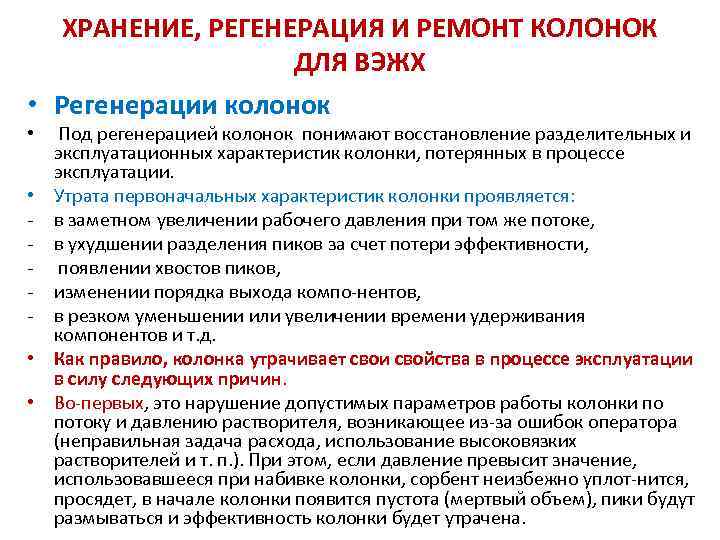 ХРАНЕНИЕ, РЕГЕНЕРАЦИЯ И РЕМОНТ КОЛОНОК ДЛЯ ВЭЖХ

• Регенерации колонок

• Под регенерацией колонок понимают восстановление разделительных и эксплуатационных характеристик колонки, потерянных в процессе эксплуатации.

• Утрата первоначальных характеристик колонки проявляется:

- в заметном увеличении рабочего давления при том же потоке,

- в ухудшении разделения пиков за счет потери эффективности,

- появлении хвостов пиков,

- изменении порядка выхода компо-нентов,

- в резком уменьшении или увеличении времени удерживания компонентов и т.д.

• Как правило, колонка утрачивает свои свойства в процессе эксплуатации в силу следующих причин.

• Во-первых, это нарушение допустимых параметров работы колонки по потоку и давлению растворителя, возникающее из-за ошибок оператора (неправильная задача расхода, использование высоковязких растворителей и т. п.). При этом, если давление превысит значение, использовавшееся при набивке колонки, сорбент неизбежно уплот-нится, просядет, в начале колонки появится пустота (мертвый объем), пики будут размываться и эффективность колонки будет утрачена.